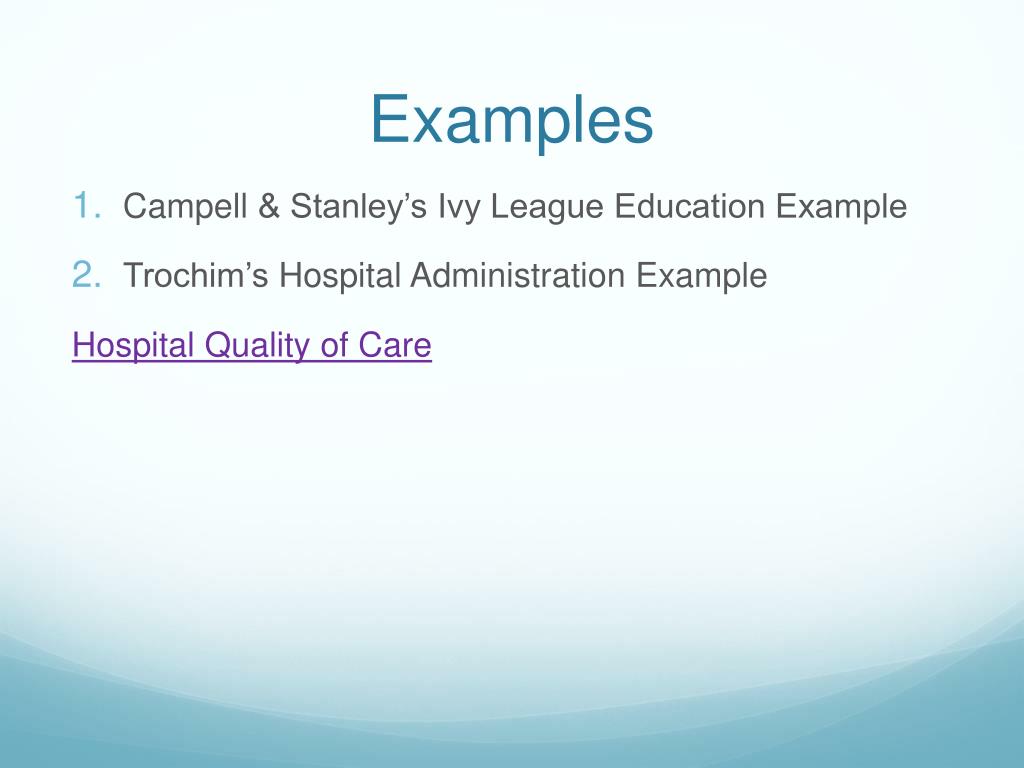 Examples

1. Campell & Stanley’s Ivy League Education Example

2. Trochim’s Hospital Administration Example

Hospital Quality of Care